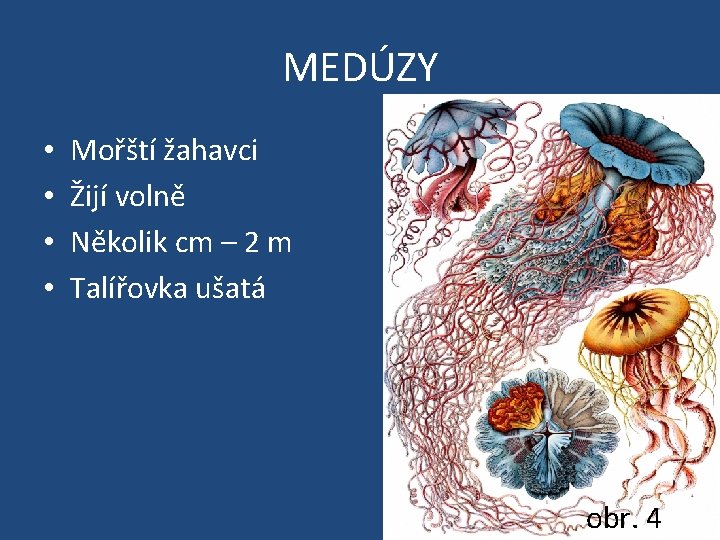 MEDÚZY

• Mořští žahavci
• Žijí volně
• Několik cm – 2 m
• Talířovka ušatá

obr. 4